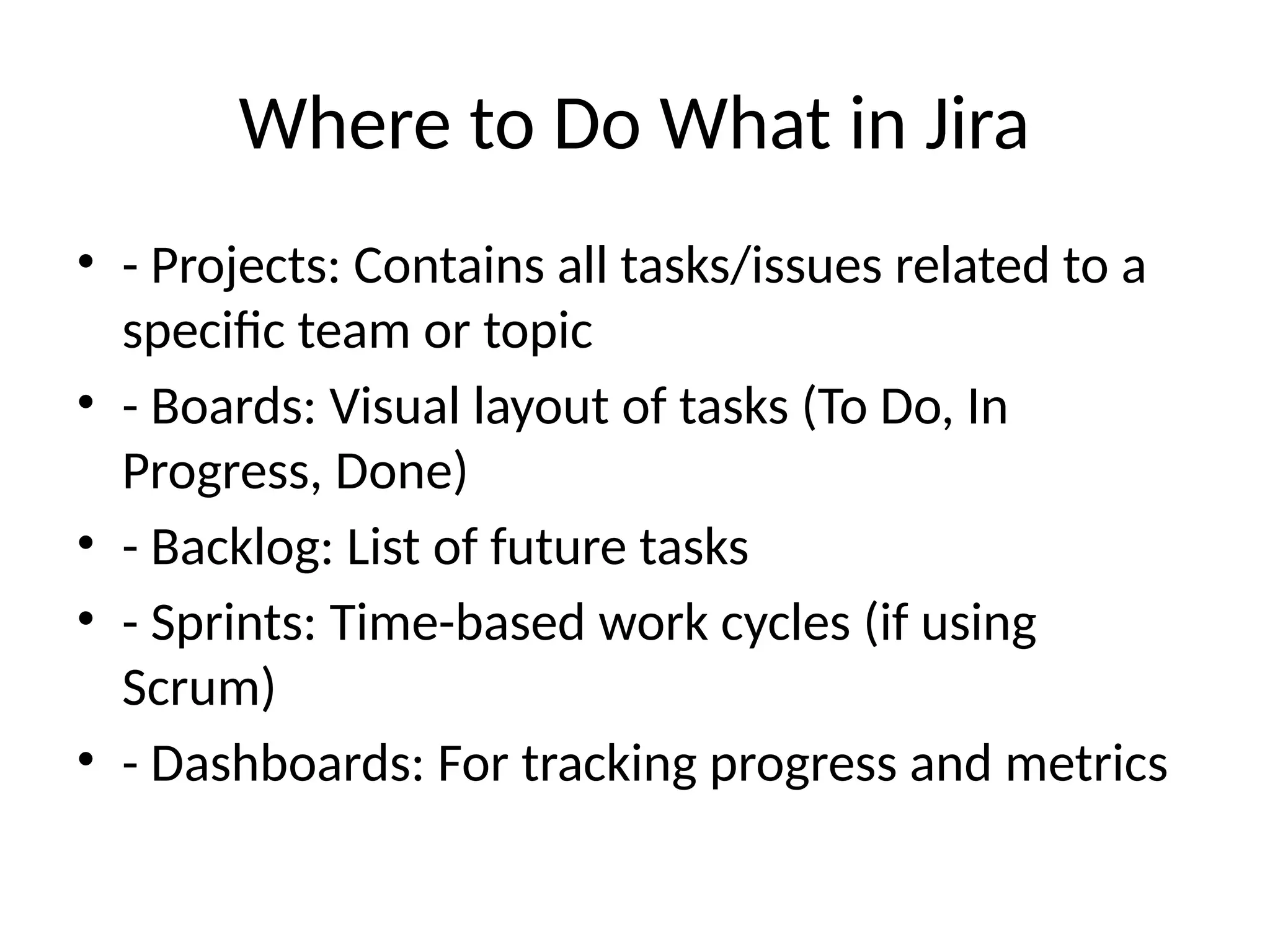 Where to Do What in Jira

• - Projects: Contains all tasks/issues related to a specific team or topic
• - Boards: Visual layout of tasks (To Do, In Progress, Done)
• - Backlog: List of future tasks
• - Sprints: Time-based work cycles (if using Scrum)
• - Dashboards: For tracking progress and metrics